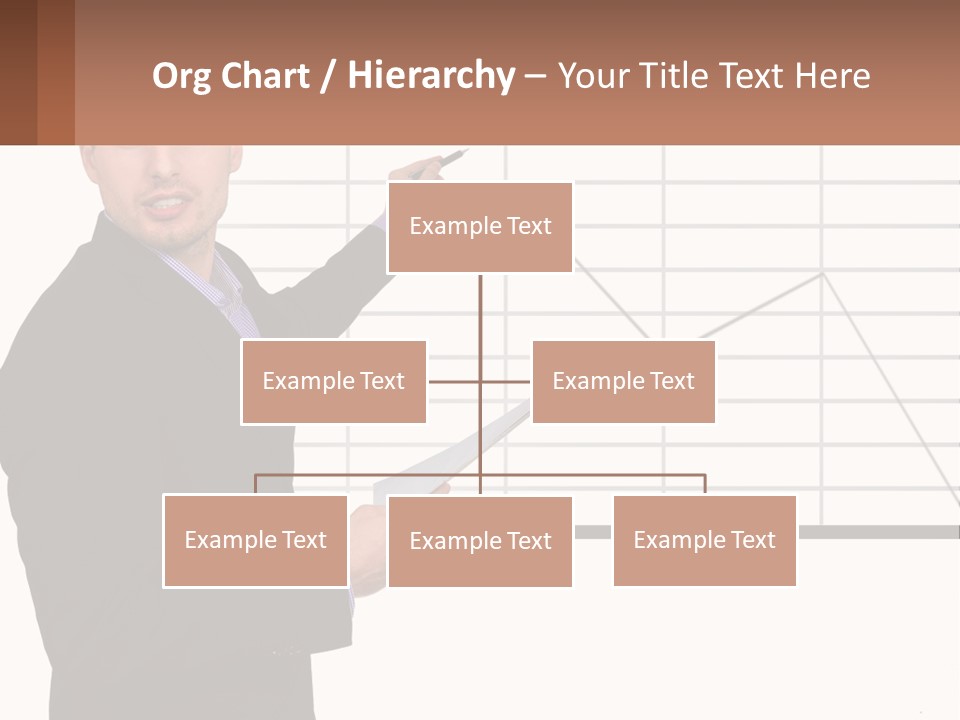 Org Chart / Hierarchy – Your Title Text Here

Example Text

Example Text

Example Text

Example Text

Example Text

Example Text